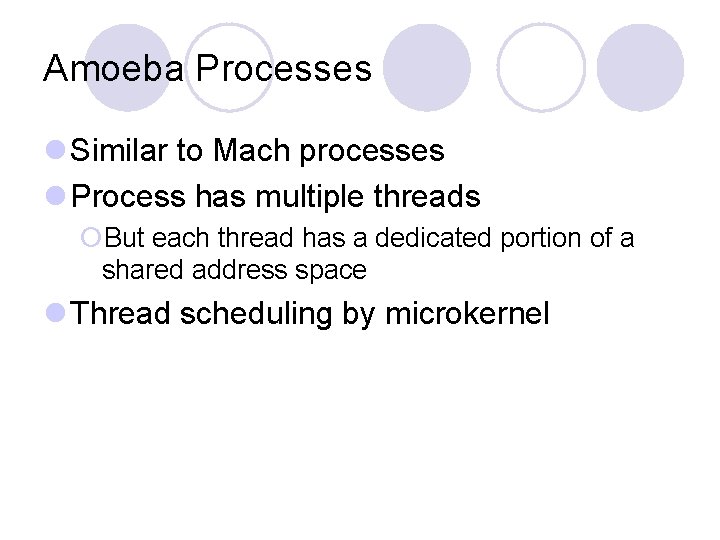 Amoeba Processes

Similar to Mach processes

Process has multiple threads

But each thread has a dedicated portion of a shared address space

Thread scheduling by microkernel